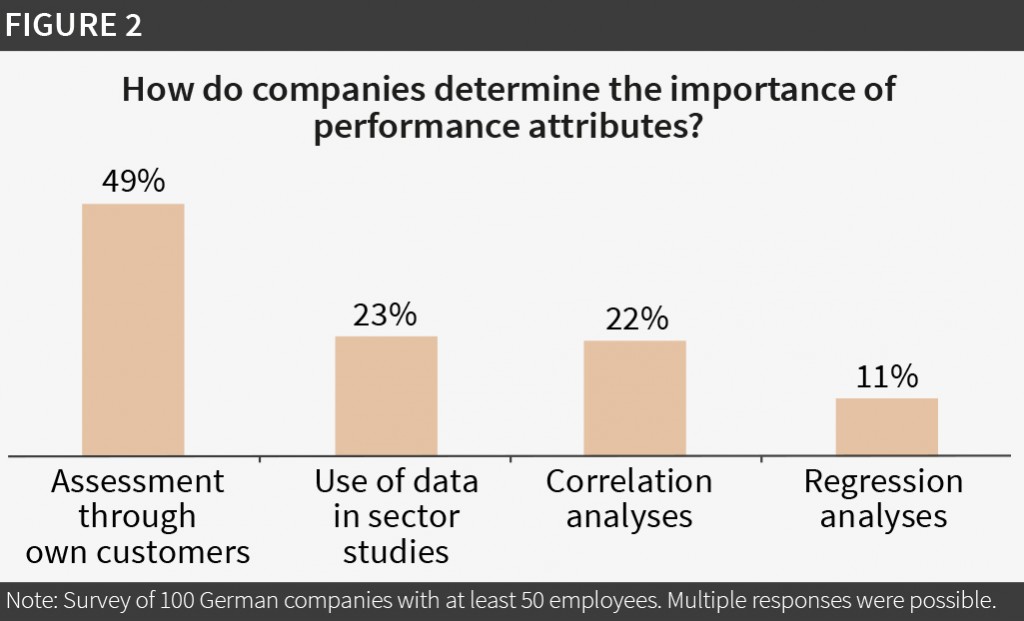 FIGURE 2

How do companies determine the importance of performance attributes?

49%
23%
22%
11%

Assessment through own customers
Use of data in sector studies
Correlation analyses
Regression analyses

Note: Survey of 100 German companies with at least 50 employees. Multiple responses were possible.